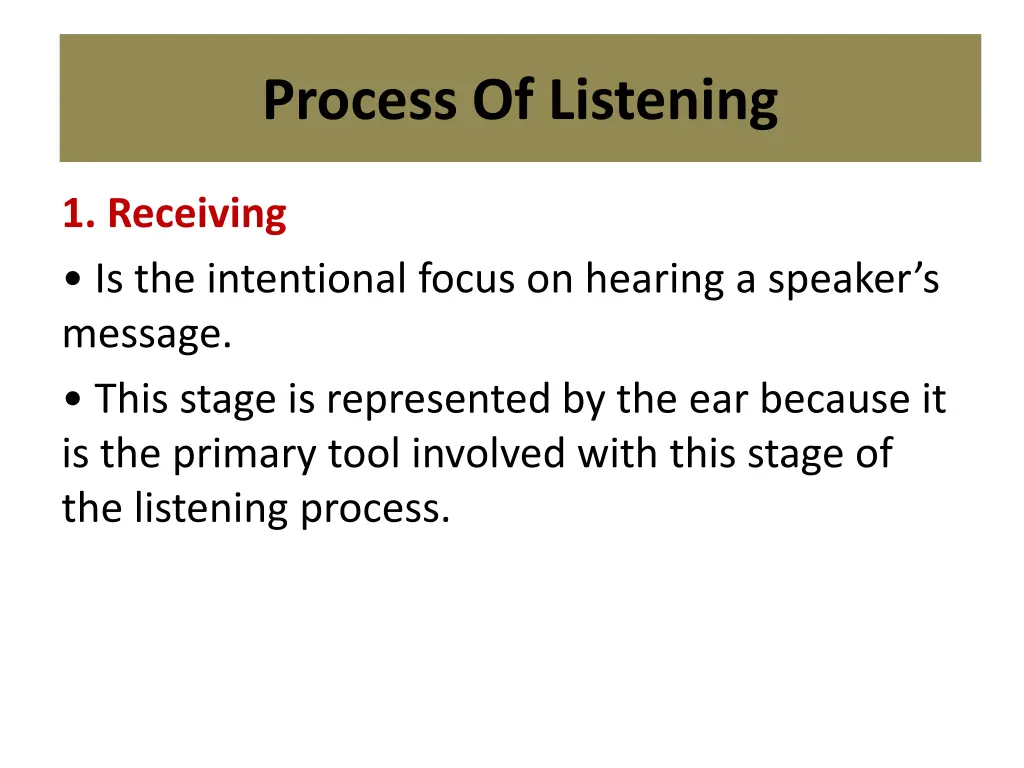 Process Of Listening

1. Receiving

• Is the intentional focus on hearing a speaker’s message.

• This stage is represented by the ear because it is the primary tool involved with this stage of the listening process.